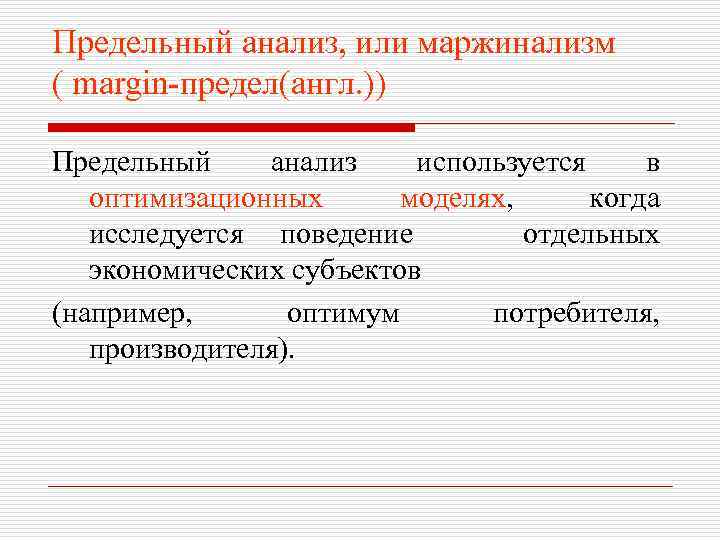 Предельный анализ, или маржинализм ( margin-предел(англ.))

Предельный анализ используется в оптимизационных моделях, когда исследуется поведение отдельных экономических субъектов

(например, оптимум потребителя, производителя).